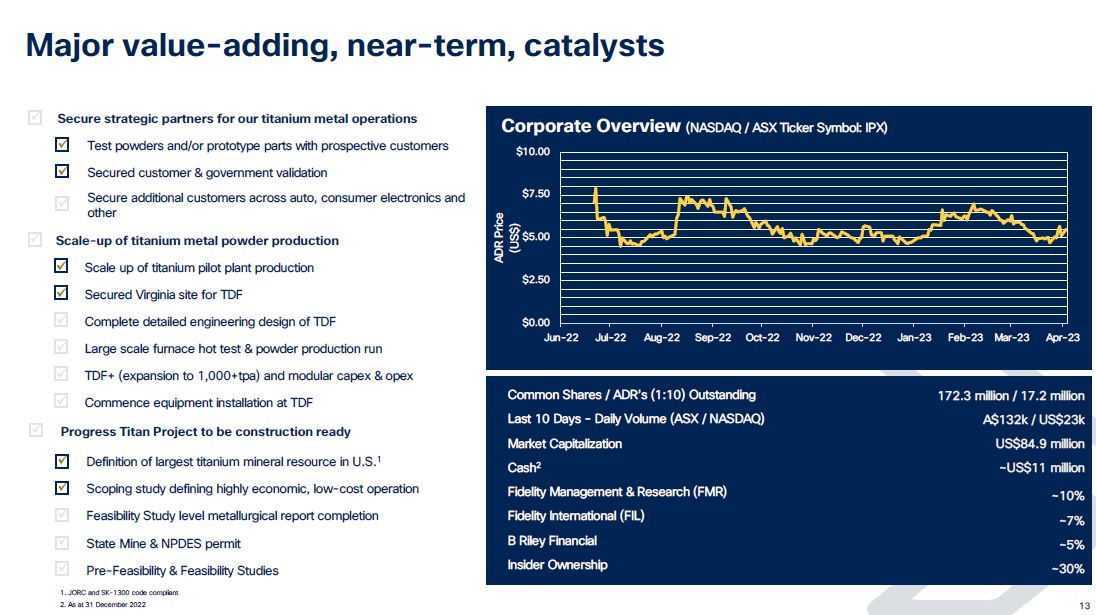 Major value-adding, near-term, catalysts

Secure strategic partners for our titanium metal operations

Test powders and/or prototype parts with prospective customers

Secured customer & government validation

Secure additional customers across auto, consumer electronics and other

Scale-up of titanium metal powder production

Scale up of titanium pilot plant production

Secured Virginia site for TDF

Complete detailed engineering design of TDF

Large scale furnace hot test & powder production run

TDF+ (expansion to 1,000+tpa) and modular capex & opex

Commence equipment installation at TDF

Progress Titan Project to be construction ready

Definition of largest titanium mineral resource in U.S.$^1$

Scoping study defining highly economic, low-cost operation

Feasibility Study level metallurgical report completion

State Mine & NPDES permit

Pre-Feasibility & Feasibility Studies

1. JORC and SK-1300 code compliant
2. As at 31 December 2022

Corporate Overview (NASDAQ / ASX Ticker Symbol: IPX)

ADR Price (US$)

$10.00
$7.50
$5.00
$2.50
$0.00

Jun-22 Jul-22 Aug-22 Sep-22 Oct-22 Nov-22 Dec-22 Jan-23 Feb-23 Mar-23 Apr-23

| | |
|---|---|
| Common Shares / ADR's (1:10) Outstanding | 172.3 million / 17.2 million |
| Last 10 Days - Daily Volume (ASX / NASDAQ) | A$132k / US$23k |
| Market Capitalization | US$84.9 million |
| Cash$^2$ | ~US$11 million |
| Fidelity Management & Research (FMR) | ~10% |
| Fidelity International (FIL) | ~7% |
| B Riley Financial | ~5% |
| Insider Ownership | ~30% |

13